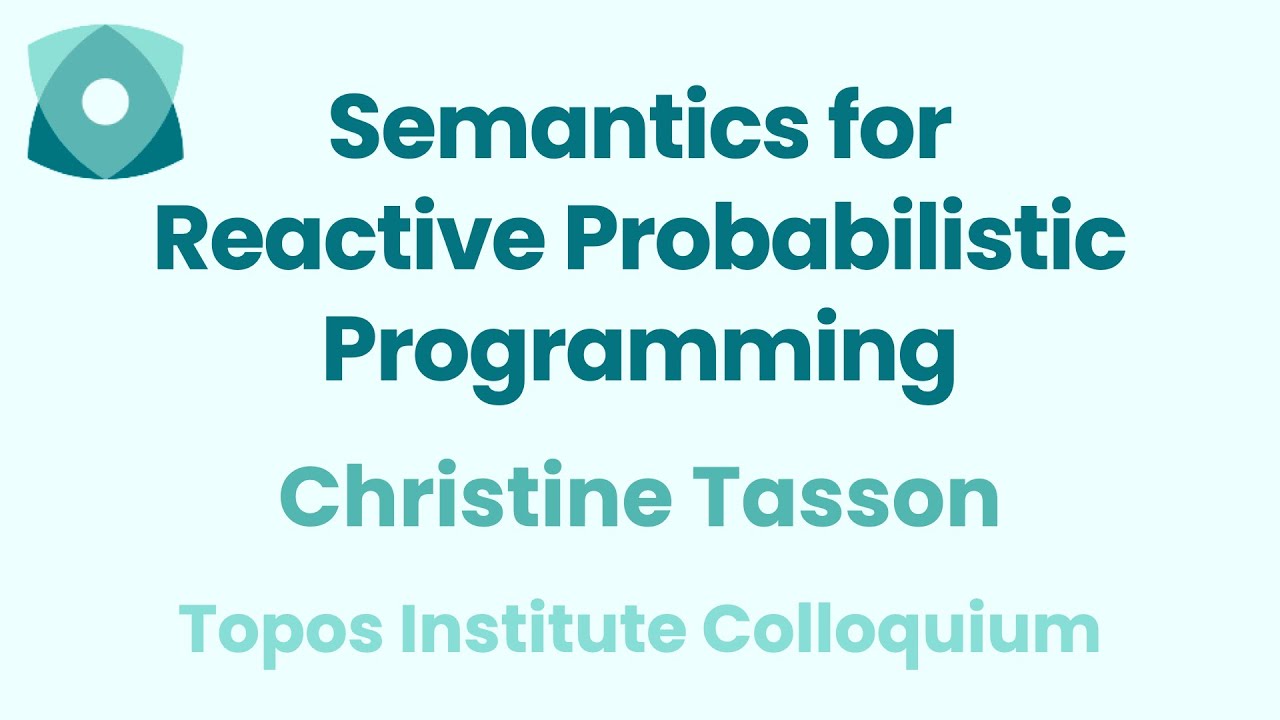 Semantics for Reactive Probabilistic Programming

Christine Tasson

Topos Institute Colloquium